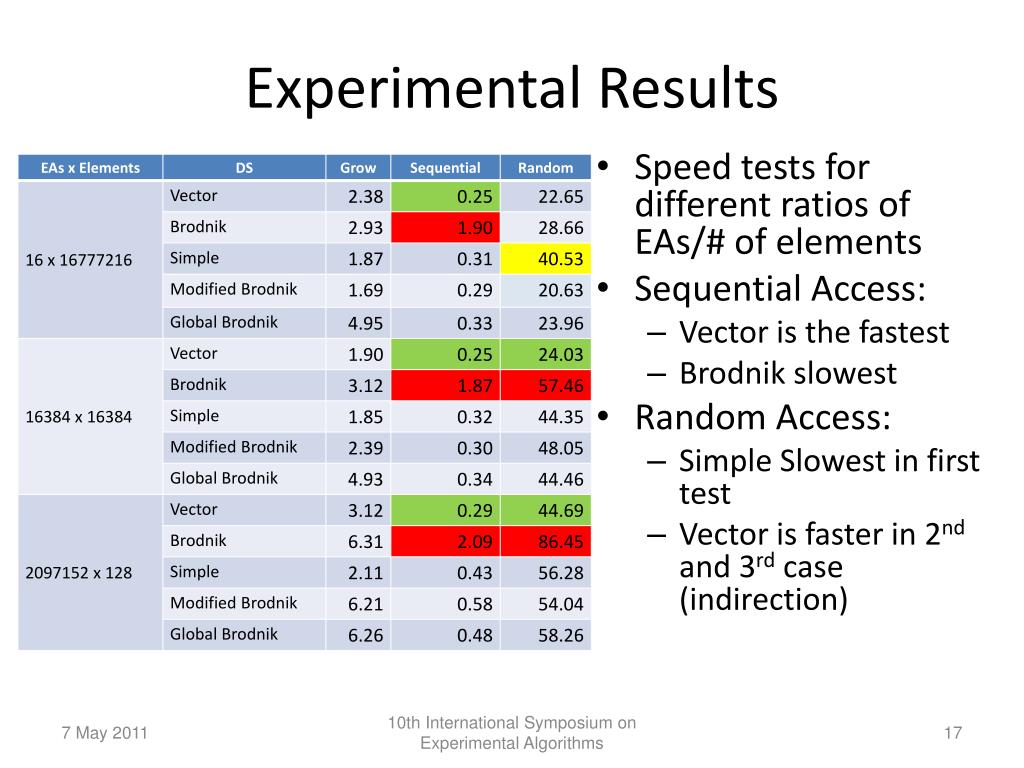 Experimental Results

| EAs x Elements | DS | Grow | Sequential | Random |
|---|---|---|---|---|
| 16 x 16777216 | Vector | 2.38 | 0.25 | 22.65 |
| | Brodnik | 2.93 | 1.90 | 28.66 |
| | Simple | 1.87 | 0.31 | 40.53 |
| | Modified Brodnik | 1.69 | 0.29 | 20.63 |
| | Global Brodnik | 4.95 | 0.33 | 23.96 |
| 16384 x 16384 | Vector | 1.90 | 0.25 | 24.03 |
| | Brodnik | 3.12 | 1.87 | 57.46 |
| | Simple | 1.85 | 0.32 | 44.35 |
| | Modified Brodnik | 2.39 | 0.30 | 48.05 |
| | Global Brodnik | 4.93 | 0.34 | 44.46 |
| 2097152 x 128 | Vector | 3.12 | 0.29 | 44.69 |
| | Brodnik | 6.31 | 2.09 | 86.45 |
| | Simple | 2.11 | 0.43 | 56.28 |
| | Modified Brodnik | 6.21 | 0.58 | 54.04 |
| | Global Brodnik | 6.26 | 0.48 | 58.26 |

• Speed tests for different ratios of EAs/# of elements
• Sequential Access:
– Vector is the fastest
– Brodnik slowest
• Random Access:
– Simple Slowest in first test
– Vector is faster in 2$^{nd}$ and 3$^{rd}$ case (indirection)

7 May 2011

10th International Symposium on Experimental Algorithms

17